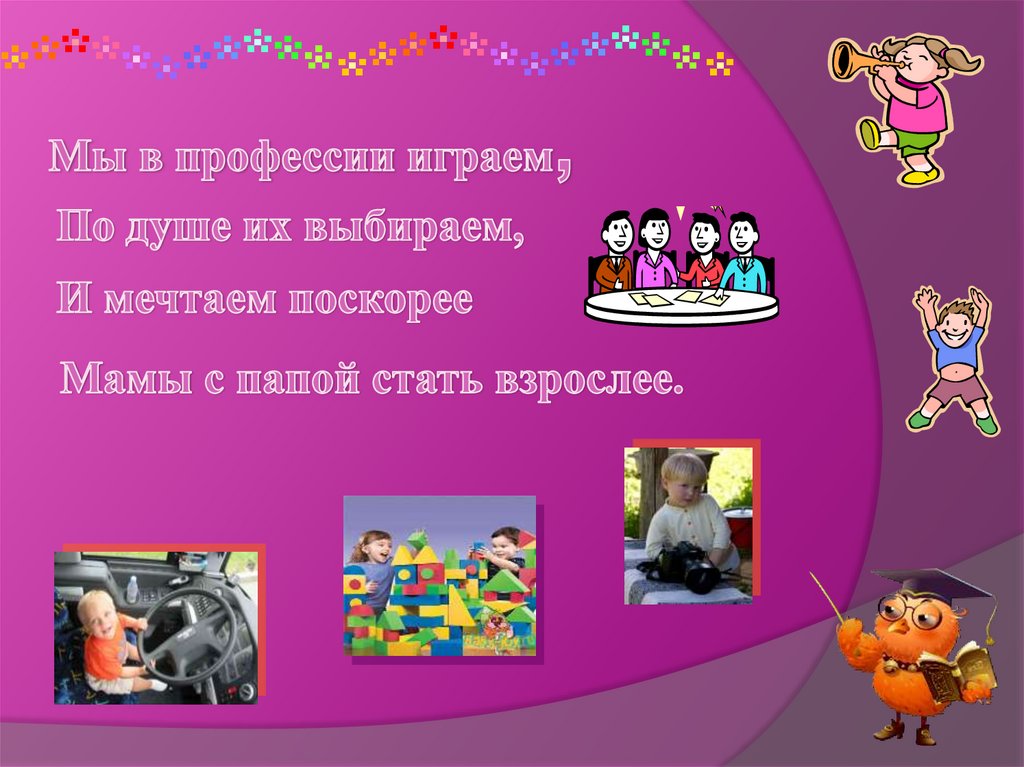 Мы в профессии играем,

По душе их выбираем,

И мечтаем поскорее

Мамы с папой стать взрослее.